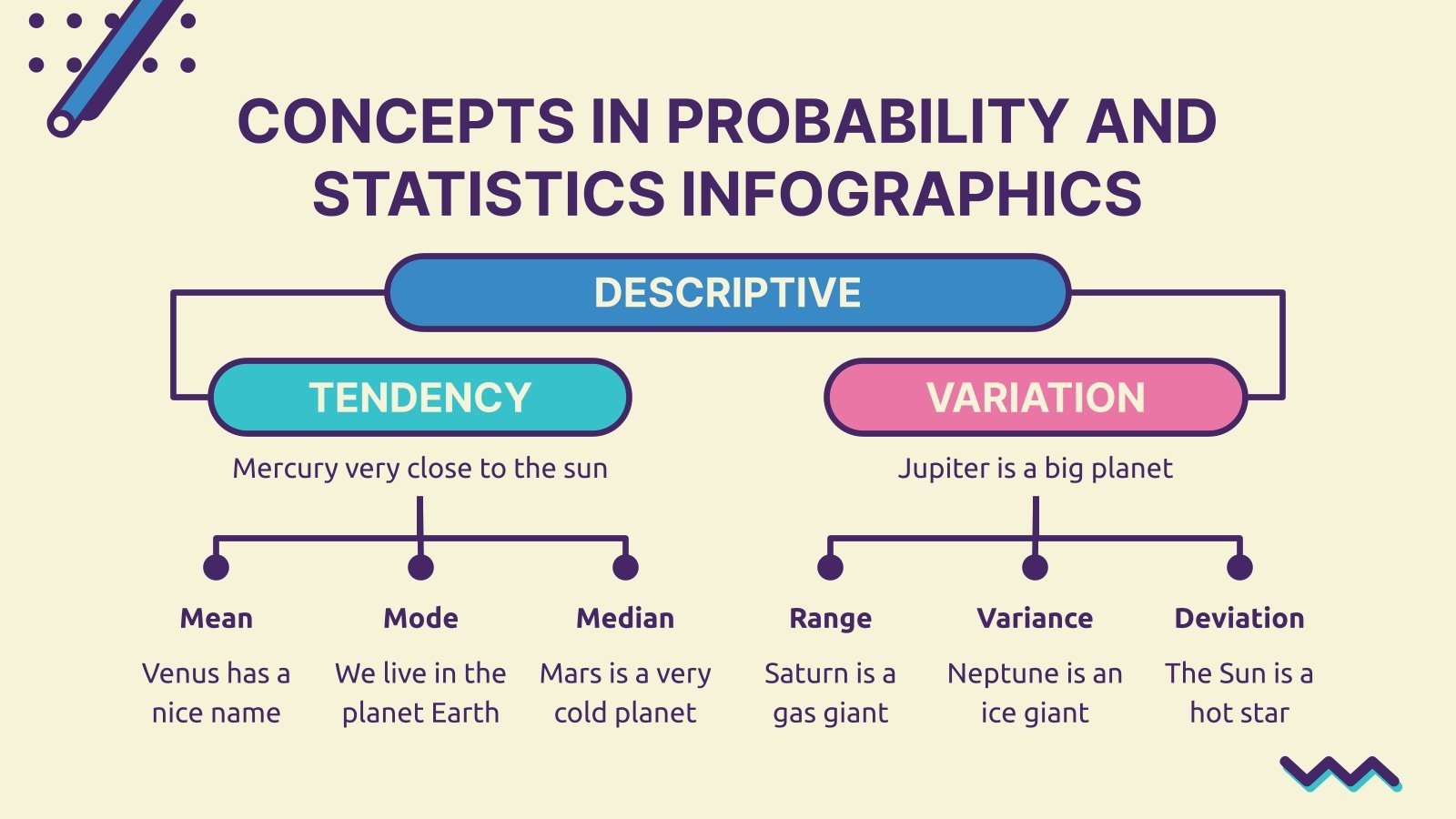 CONCEPTS IN PROBABILITY AND STATISTICS INFOGRAPHICS

DESCRIPTIVE

TENDENCY

Mercury very close to the sun

Mean

Venus has a nice name

Mode

We live in the planet Earth

Median

Mars is a very cold planet

VARIATION

Jupiter is a big planet

Range

Saturn is a gas giant

Variance

Neptune is an ice giant

Deviation

The Sun is a hot star